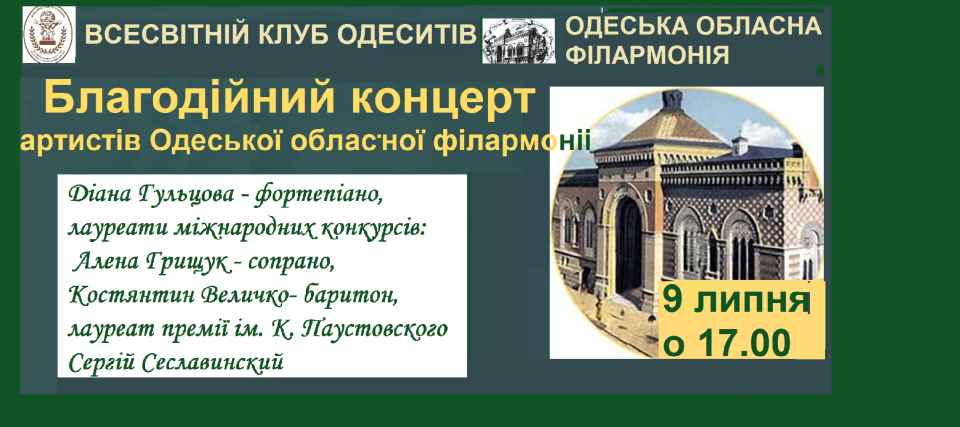 ВСЕСВІТНІЙ КЛУБ ОДЕСИТІВ

ОДЕСЬКА ОБЛАСНА ФІЛАРМОНІЯ

Благодійний концерт
артистів Одеської обласної філармонії

Діана Гульцова - фортепіано,
лауреати міжнародних конкурсів:
Алена Грищук - сопрано,
Костянтин Величко- баритон,
лауреат премії ім. К. Паустовского
Сергій Сеславинский

9 липня
о 17.00